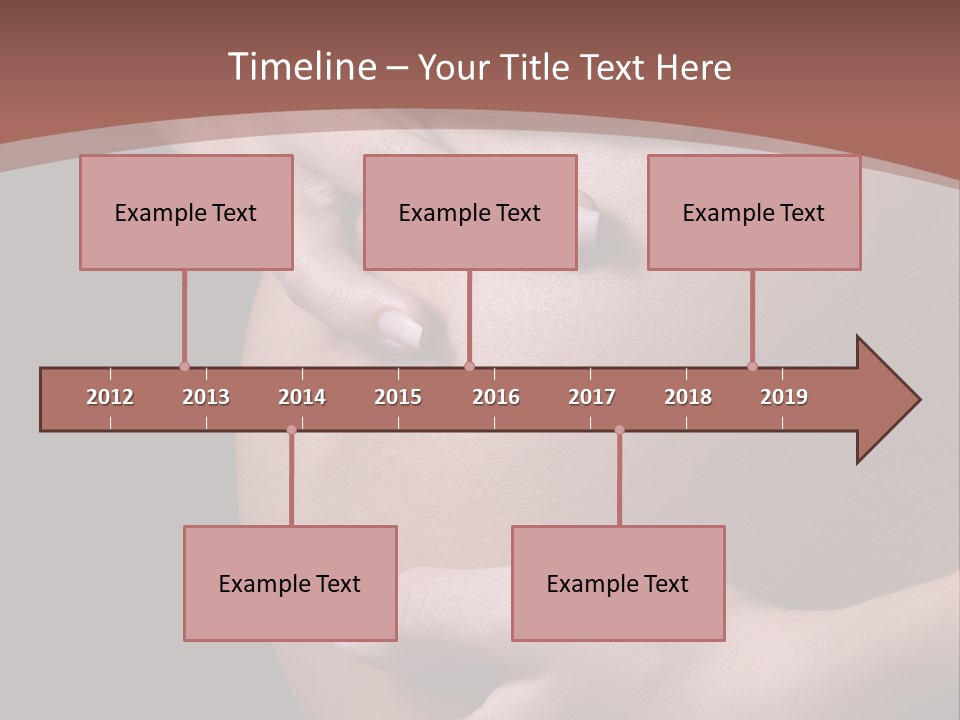 Timeline – Your Title Text Here

Example Text

Example Text

Example Text

2012 2013 2014 2015 2016 2017 2018 2019

Example Text

Example Text